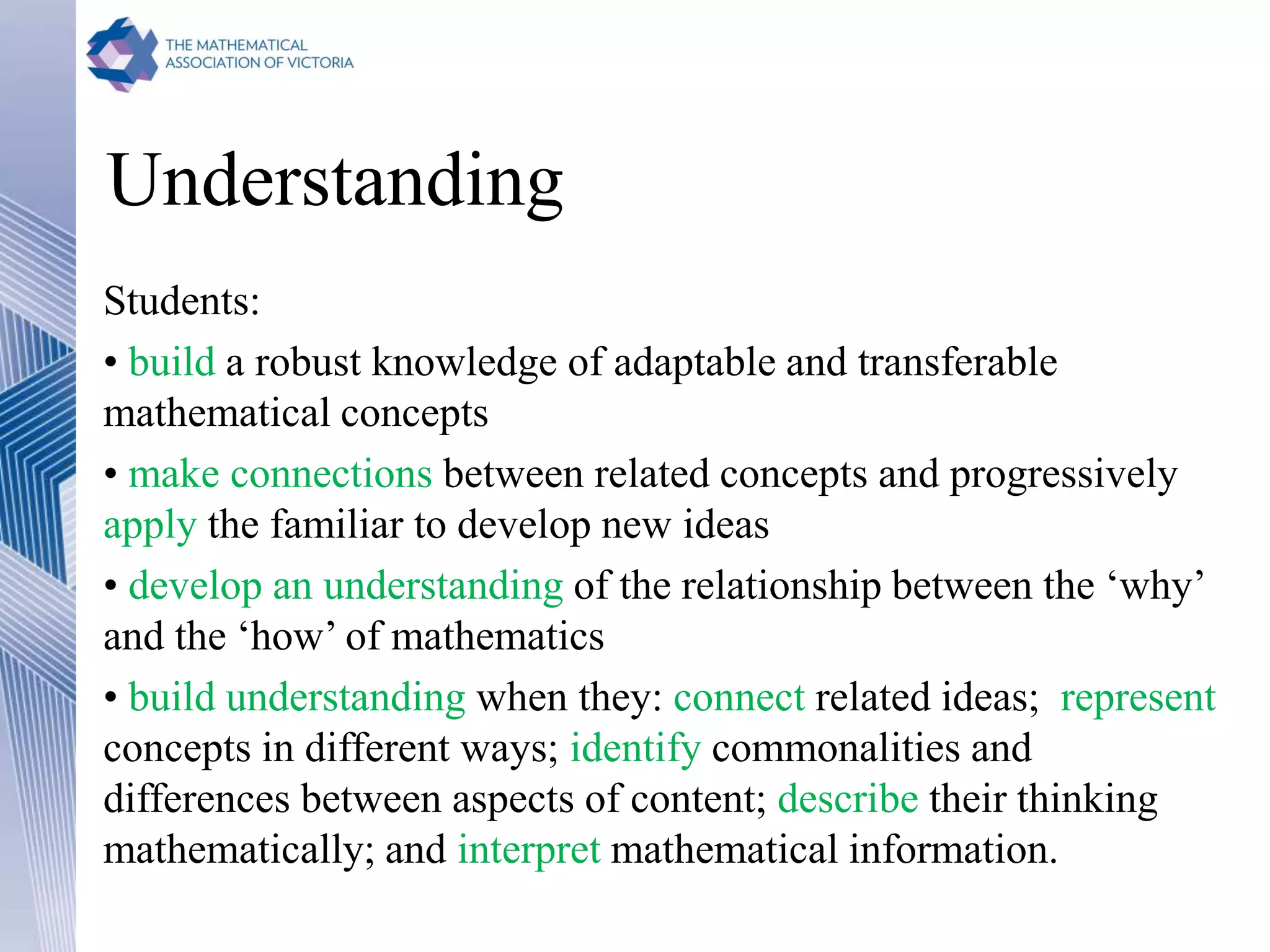 THE MATHEMATICAL ASSOCIATION OF VICTORIA

Understanding

Students:

• build a robust knowledge of adaptable and transferable mathematical concepts

• make connections between related concepts and progressively apply the familiar to develop new ideas

• develop an understanding of the relationship between the ‘why’ and the ‘how’ of mathematics

• build understanding when they: connect related ideas; represent concepts in different ways; identify commonalities and differences between aspects of content; describe their thinking mathematically; and interpret mathematical information.